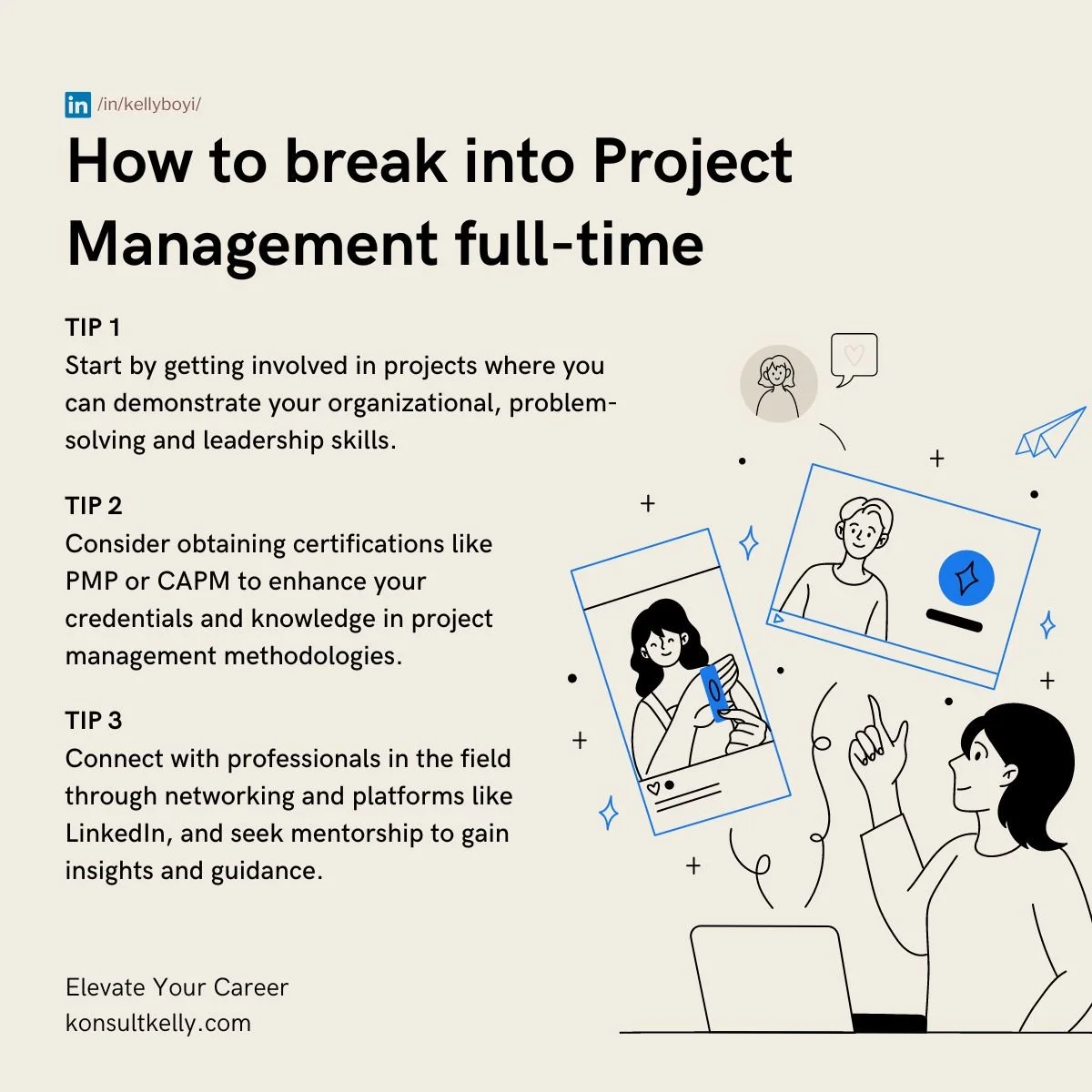 in /in/kellyboyi/

How to break into Project Management full-time

TIP 1
Start by getting involved in projects where you can demonstrate your organizational, problem-solving and leadership skills.

TIP 2
Consider obtaining certifications like PMP or CAPM to enhance your credentials and knowledge in project management methodologies.

TIP 3
Connect with professionals in the field through networking and platforms like LinkedIn, and seek mentorship to gain insights and guidance.

Elevate Your Career
konsultkelly.com